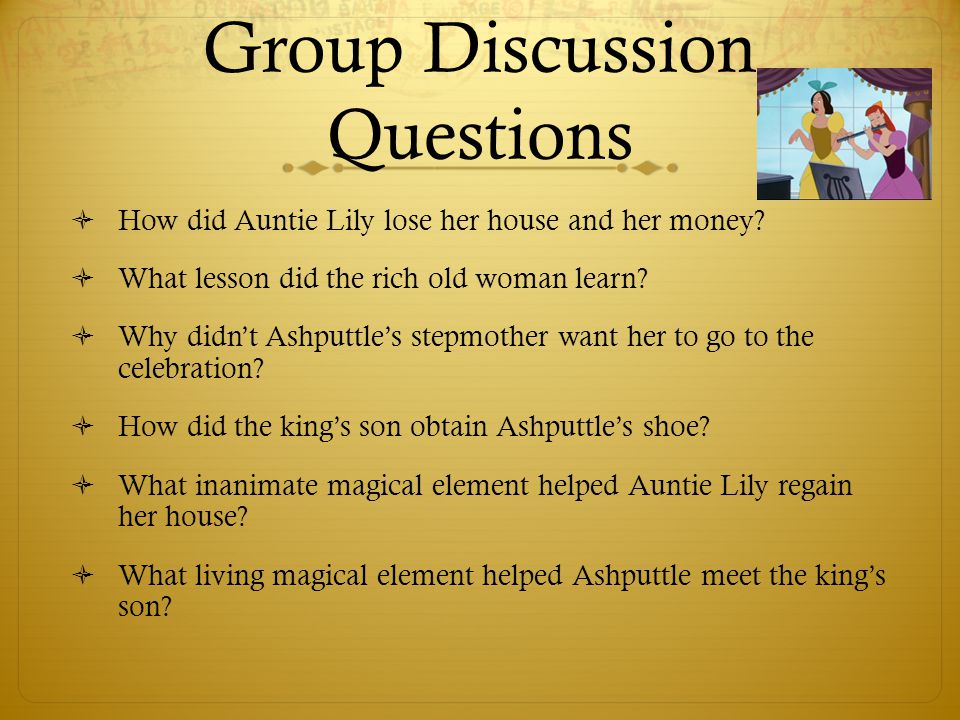 Group Discussion Questions

How did Auntie Lily lose her house and her money?

What lesson did the rich old woman learn?

Why didn't Ashputtle's stepmother want her to go to the celebration?

How did the king's son obtain Ashputtle's shoe?

What inanimate magical element helped Auntie Lily regain her house?

What living magical element helped Ashputtle meet the king's son?